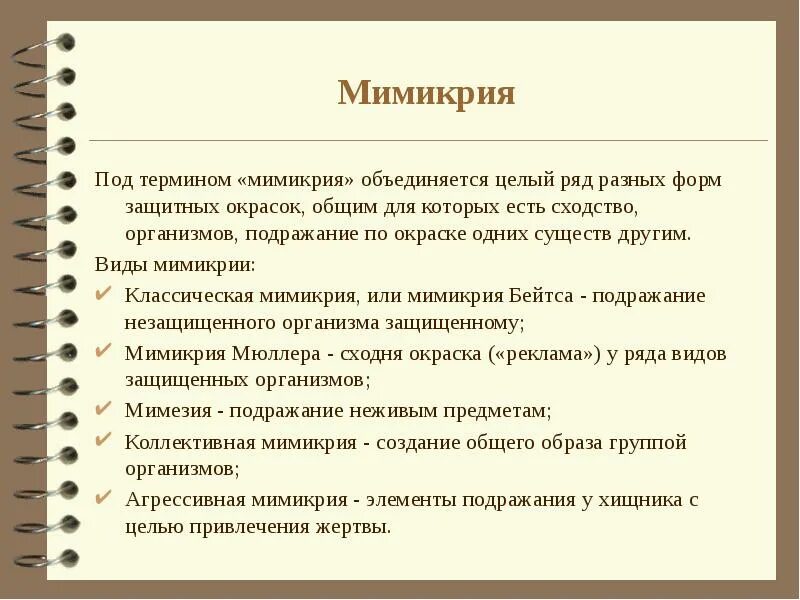 Мимикрия

Под термином «мимикрия» объединяется целый ряд разных форм защитных окрасок, общим для которых есть сходство, организмов, подражание по окраске одних существ другим.

Виды мимикрии:

✔ Классическая мимикрия, или мимикрия Бейтса - подражание незащищенного организма защищенному;

✔ Мимикрия Мюллера - сходня окраска («реклама») у ряда видов защищенных организмов;

✔ Мимезия - подражание неживым предметам;

✔ Коллективная мимикрия - создание общего образа группой организмов;

✔ Агрессивная мимикрия - элементы подражания у хищника с целью привлечения жертвы.